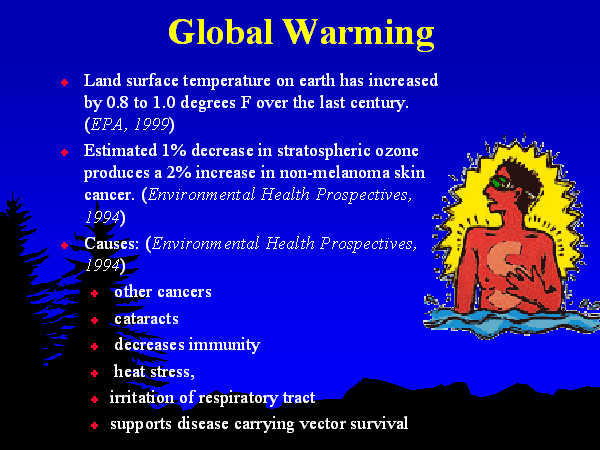 Global Warming

Land surface temperature on earth has increased by 0.8 to 1.0 degrees F over the last century. (EPA, 1999)

Estimated 1% decrease in stratospheric ozone produces a 2% increase in non-melanoma skin cancer. (Environmental Health Prospectives, 1994)

Causes: (Environmental Health Prospectives, 1994)

other cancers

cataracts

decreases immunity

heat stress,

irritation of respiratory tract

supports disease carrying vector survival